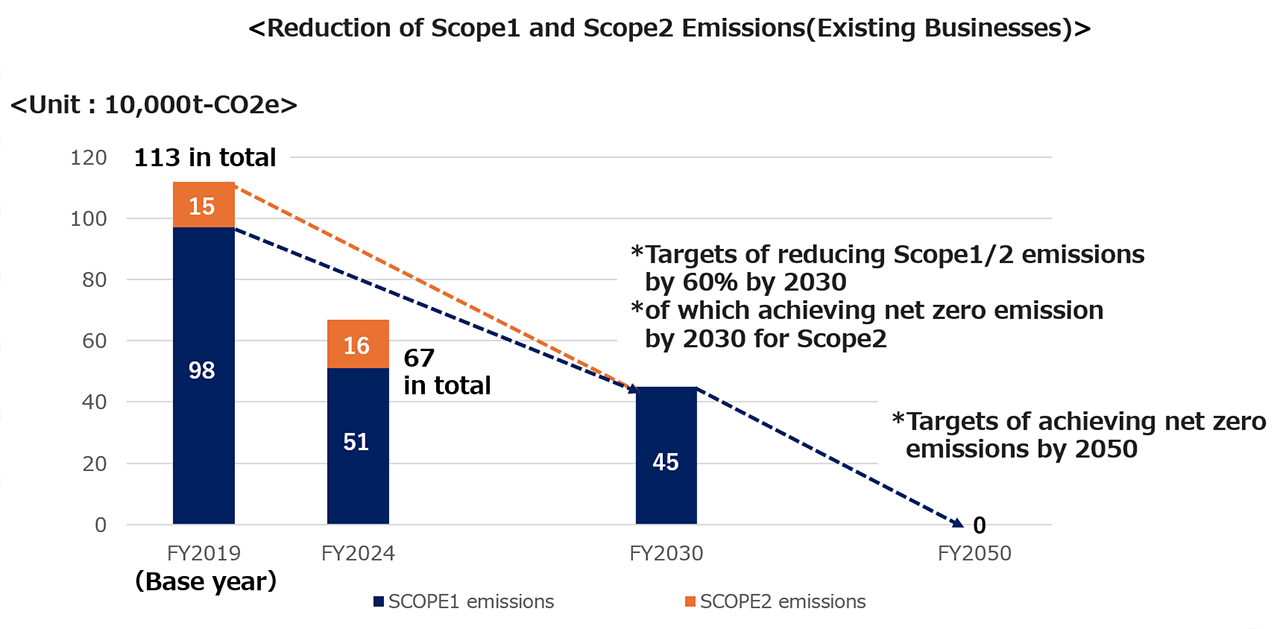 <Reduction of Scope1 and Scope2 Emissions(Existing Businesses)>

<Unit : 10,000t-CO2e>

120
100
80
60
40
20
0

113 in total

15

98

16

51

67 in total

45

0

*Targets of reducing Scope1/2 emissions by 60% by 2030
*of which achieving net zero emission by 2030 for Scope2

*Targets of achieving net zero emissions by 2050

FY2019
(Base year)
FY2024
FY2030
FY2050

SCOPE1 emissions
SCOPE2 emissions